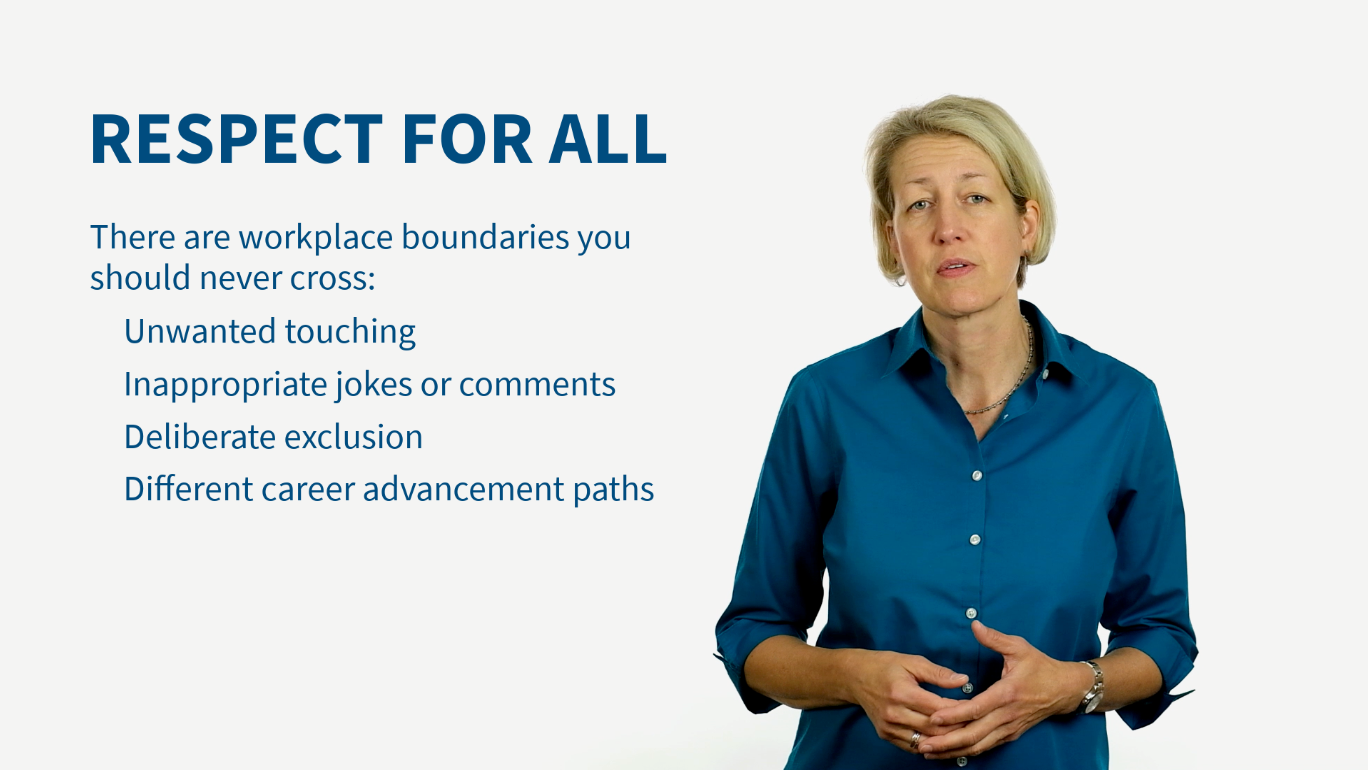 RESPECT FOR ALL

There are workplace boundaries you should never cross:

Unwanted touching
Inappropriate jokes or comments
Deliberate exclusion
Different career advancement paths